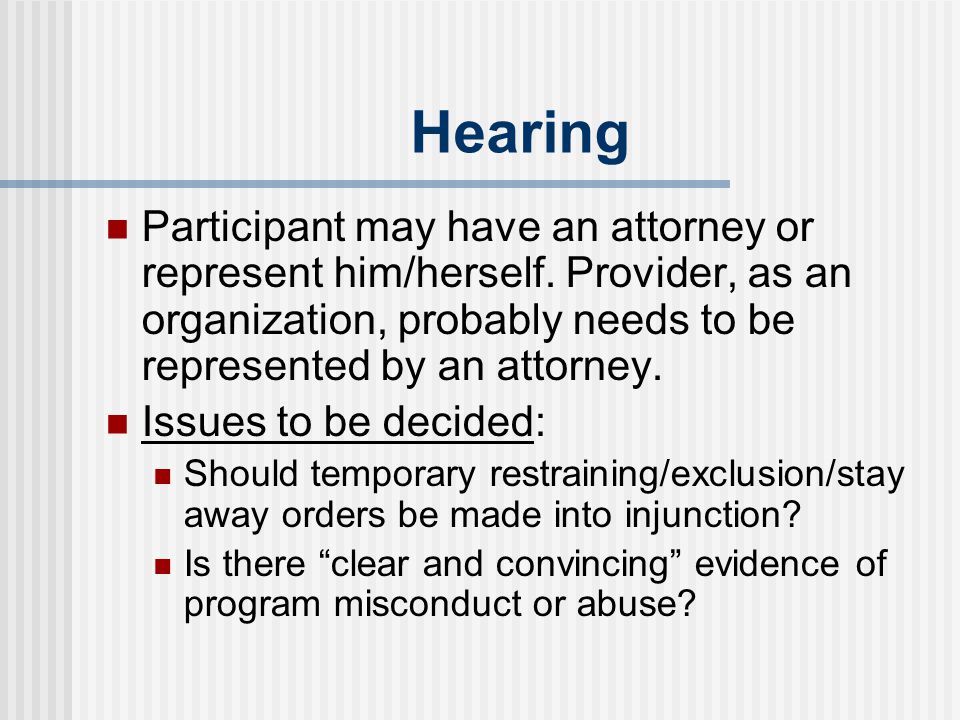 Hearing

Participant may have an attorney or represent him/herself. Provider, as an organization, probably needs to be represented by an attorney.

Issues to be decided:

Should temporary restraining/exclusion/stay away orders be made into injunction?

Is there “clear and convincing” evidence of program misconduct or abuse?